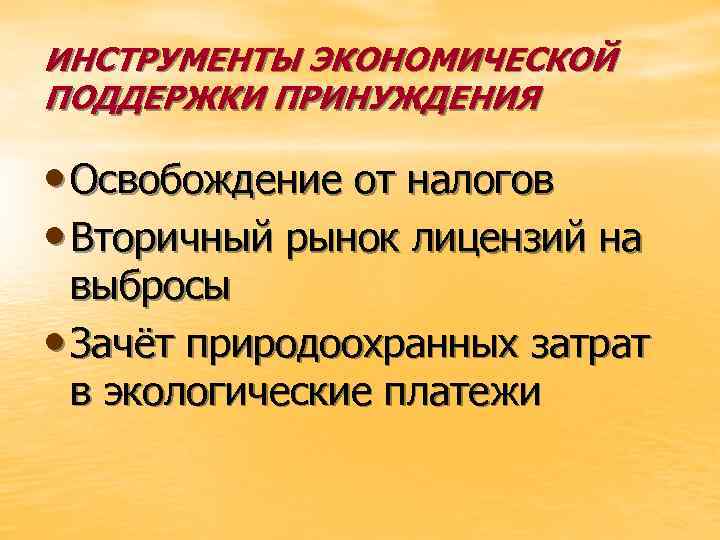 ИНСТРУМЕНТЫ ЭКОНОМИЧЕСКОЙ ПОДДЕРЖКИ ПРИНУЖДЕНИЯ

• Освобождение от налогов
• Вторичный рынок лицензий на выбросы
• Зачёт природоохранных затрат в экологические платежи